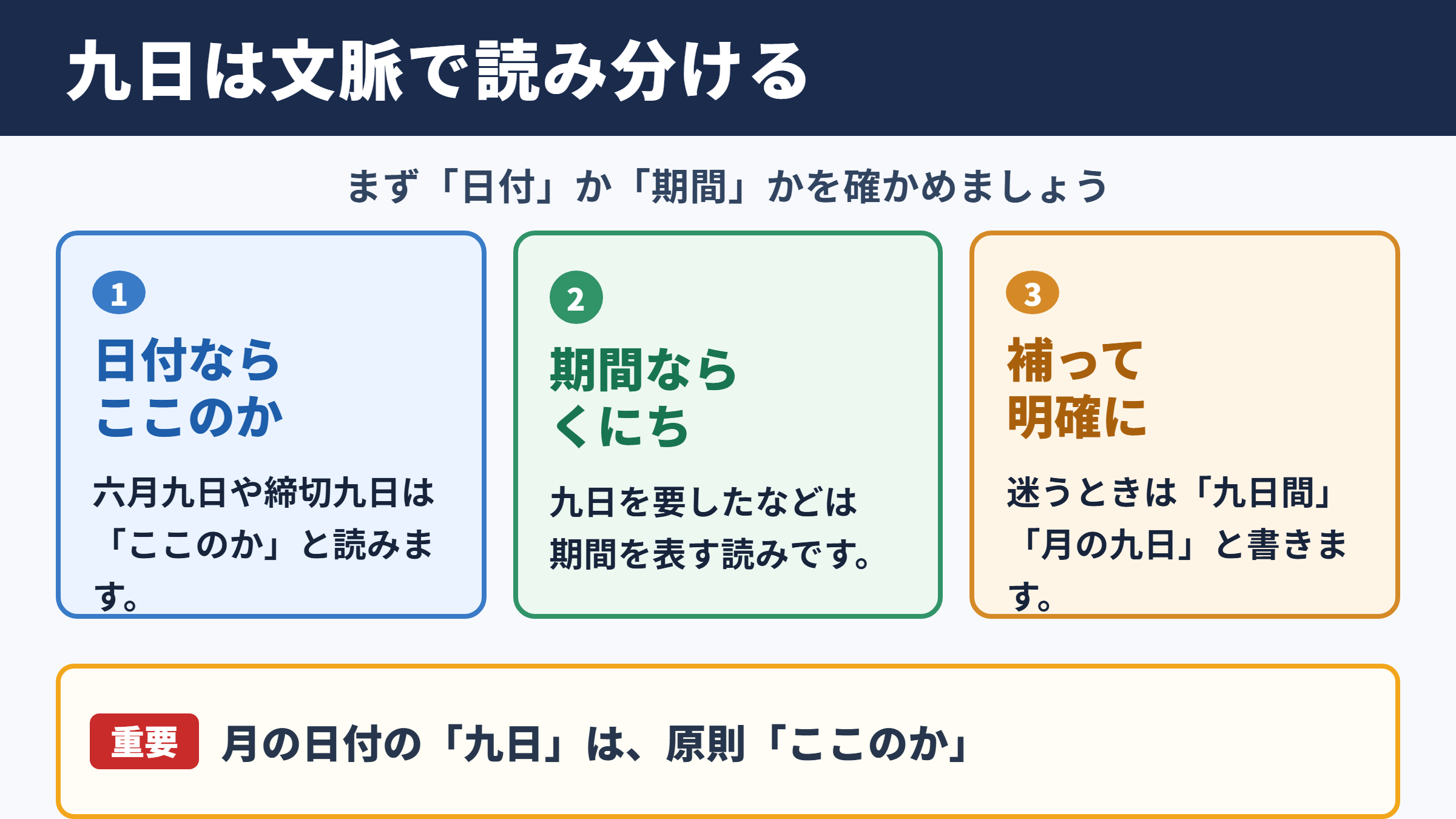 九日は文脈で読み分ける

まず「日付」か「期間」かを確かめましょう

1
日付なら
ここのか

六月九日や締切九日は「ここのか」と読みます。

2
期間なら
くにち

九日を要したなどは期間を表す読みです。

3
補って
明確に

迷うときは「九日間」「月の九日」と書きます。

重要 月の日付の「九日」は、原則「ここのか」